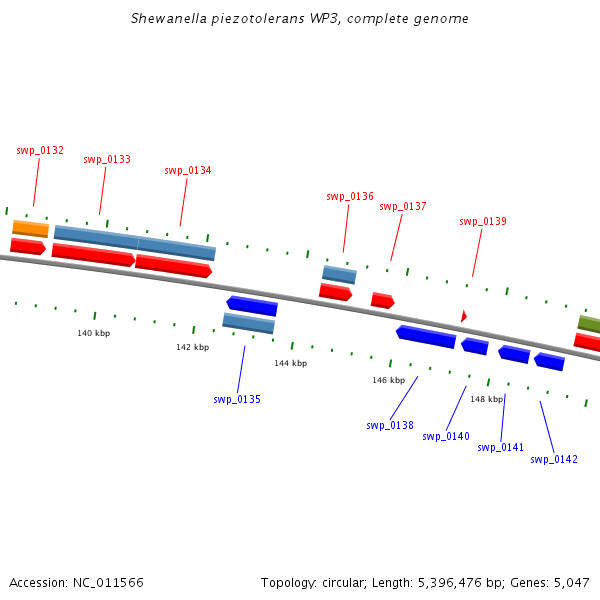 Shewanella piezotolerans WP3, complete genome

swp_0132
swp_0133
swp_0134
swp_0136
swp_0137
swp_0139

140 kbp
142 kbp
144 kbp
146 kbp
148 kbp

swp_0135
swp_0138
swp_0140
swp_0141
swp_0142

Accession: NC_011566

Topology: circular; Length: 5,396,476 bp; Genes: 5,047